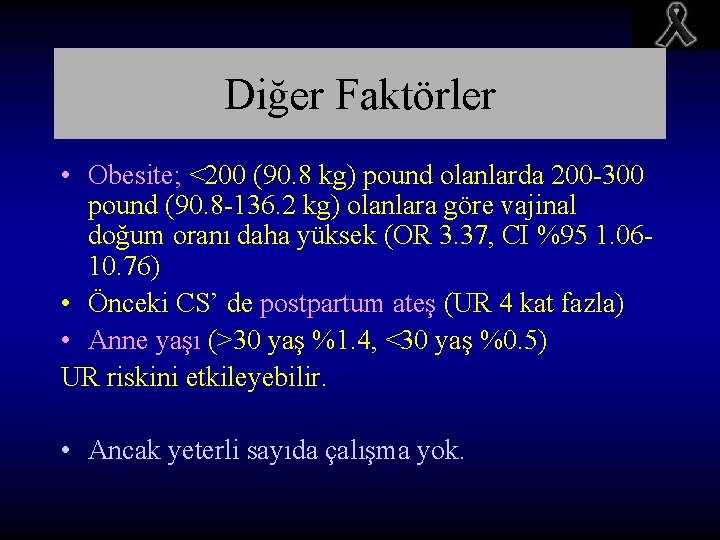 Diğer Faktörler

• Obesite; <200 (90.8 kg) pound olanlarda 200-300 pound (90.8-136.2 kg) olanlara göre vajinal doğum oranı daha yüksek (OR 3.37, CI %95 1.06-10.76)
• Önceki CS' de postpartum ateş (UR 4 kat fazla)
• Anne yaşı (>30 yaş %1.4, <30 yaş %0.5)
UR riskini etkileyebilir.

• Ancak yeterli sayıda çalışma yok.